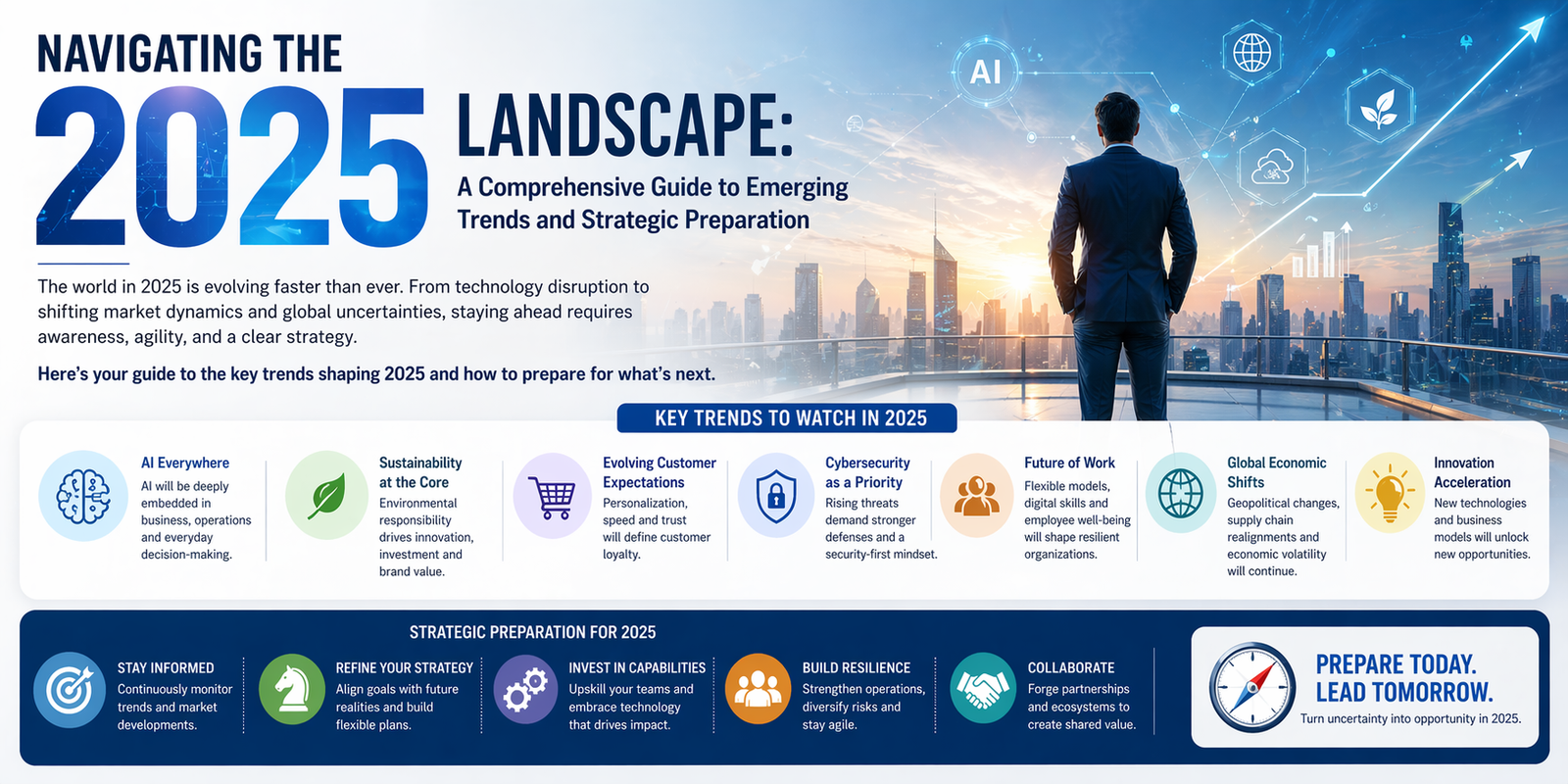 NAVIGATING THE

2025 LANDSCAPE:

A Comprehensive Guide to Emerging Trends and Strategic Preparation

AI

The world in 2025 is evolving faster than ever. From technology disruption to shifting market dynamics and global uncertainties, staying ahead requires awareness, agility, and a clear strategy.

Here's your guide to the key trends shaping 2025 and how to prepare for what's next.

KEY TRENDS TO WATCH IN 2025

AI Everywhere
AI will be deeply embedded in business, operations and everyday decision-making.

Sustainability at the Core
Environmental responsibility drives innovation, investment and brand value.

Evolving Customer Expectations
Personalization, speed and trust will define customer loyalty.

Cybersecurity as a Priority
Rising threats demand stronger defenses and a security-first mindset.

Future of Work
Flexible models, digital skills and employee well-being will shape resilient organizations.

Global Economic Shifts
Geopolitical changes, supply chain realignments and economic volatility will continue.

Innovation Acceleration
New technologies and business models will unlock new opportunities.

STRATEGIC PREPARATION FOR 2025

STAY INFORMED
Continuously monitor trends and market developments.

REFINE YOUR STRATEGY
Align goals with future realities and build flexible plans.

INVEST IN CAPABILITIES
Upskill your teams and embrace technology that drives impact.

BUILD RESILIENCE
Strengthen operations, diversify risks and stay agile.

COLLABORATE
Forge partnerships and ecosystems to create shared value.

PREPARE TODAY. LEAD TOMORROW.
Turn uncertainty into opportunity in 2025.